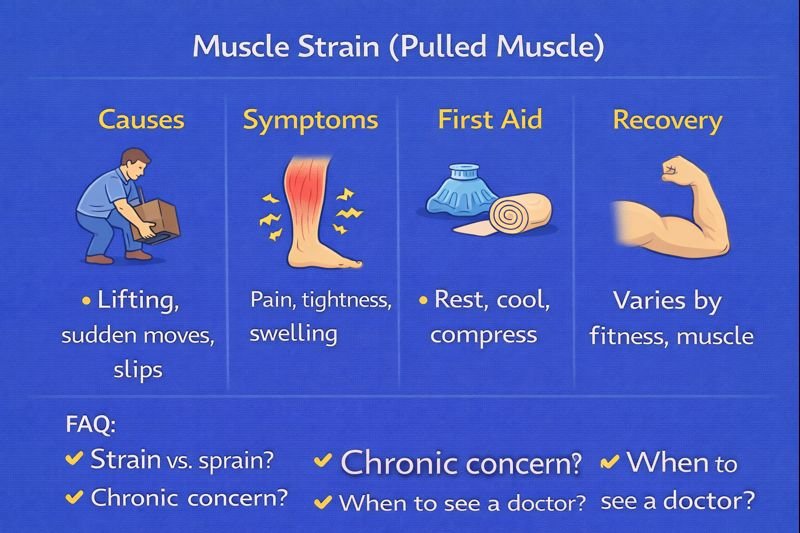 Muscle Strain (Pulled Muscle)

Causes

• Lifting, sudden moves, slips

Symptoms

Pain, tightness, swelling

First Aid

• Rest, cool, compress

Recovery

Varies by fitness, muscle

FAQ:

✔ Strain vs. sprain?
✔ Chronic concern?
✔ Chronic concern?
✔ When to see a doctor?
✔ When to see a doctor?